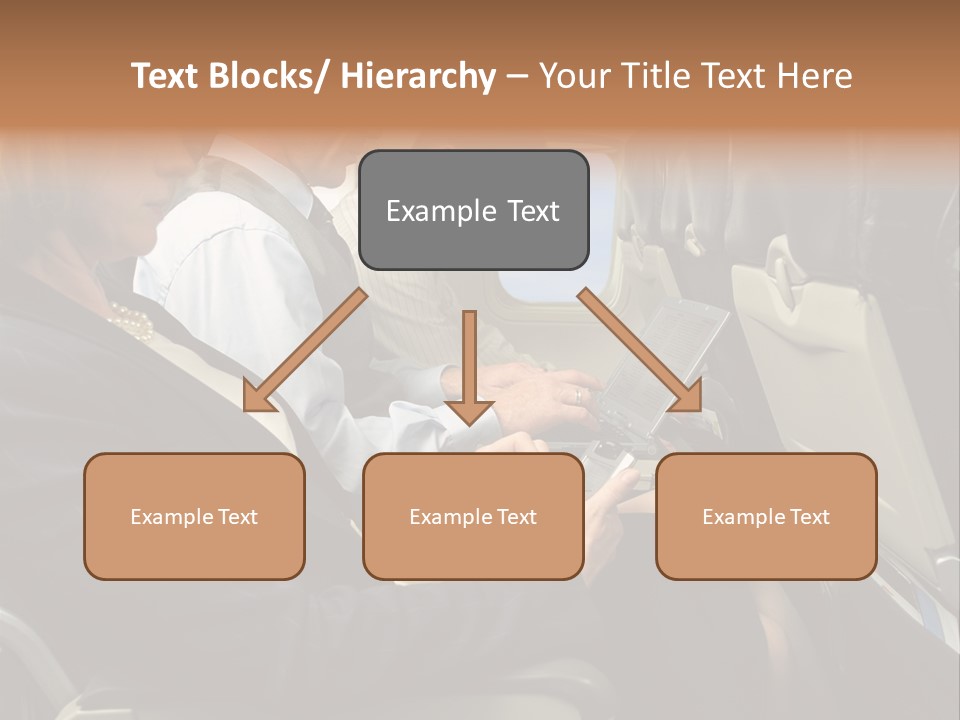 Text Blocks/ Hierarchy – Your Title Text Here

Example Text

Example Text

Example Text

Example Text